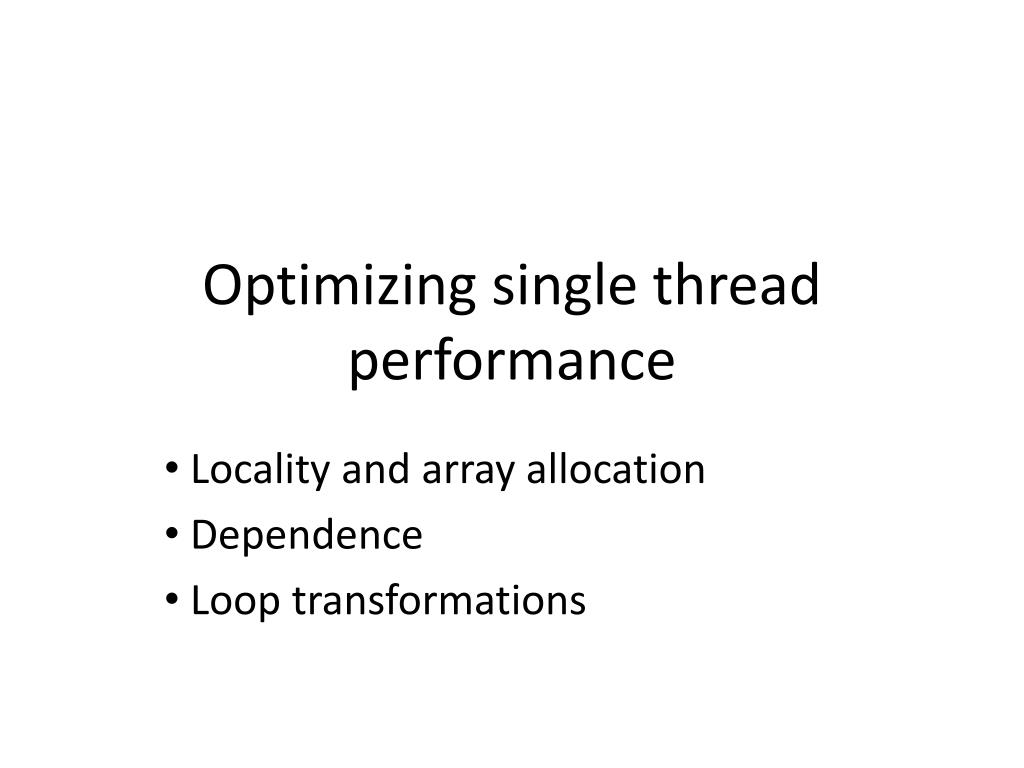 Optimizing single thread performance

• Locality and array allocation
• Dependence
• Loop transformations